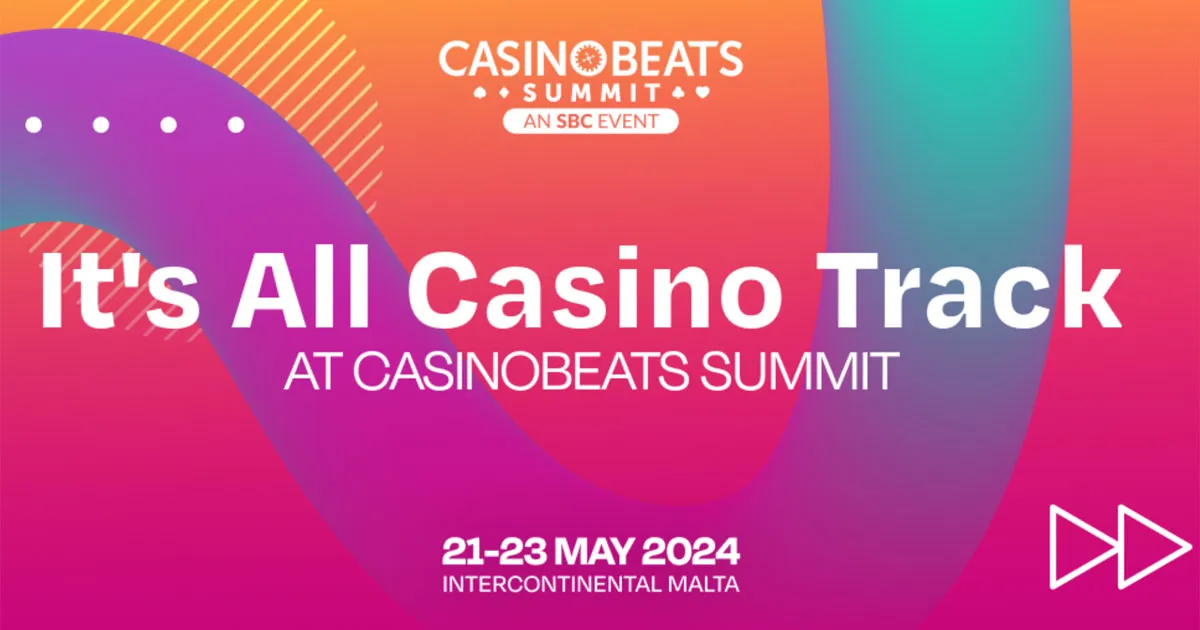 CASINOBEATS SUMMIT
AN SBC EVENT

It's All Casino Track
AT CASINOBEATS SUMMIT

21-23 MAY 2024
INTERCONTINENTAL MALTA